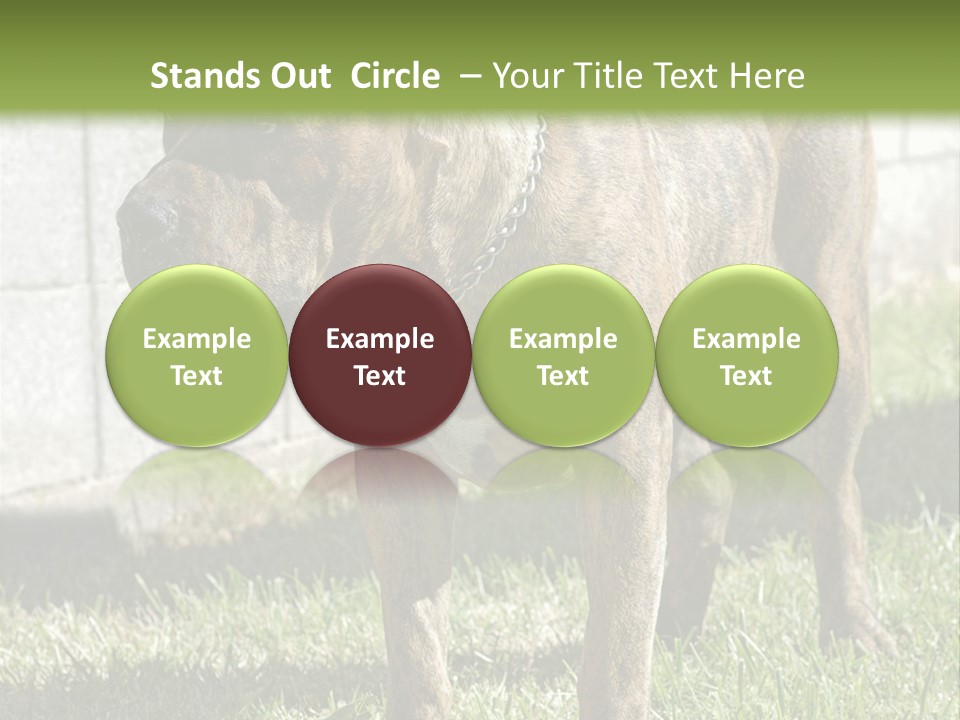 Stands Out Circle – Your Title Text Here

Example Text

Example Text

Example Text

Example Text